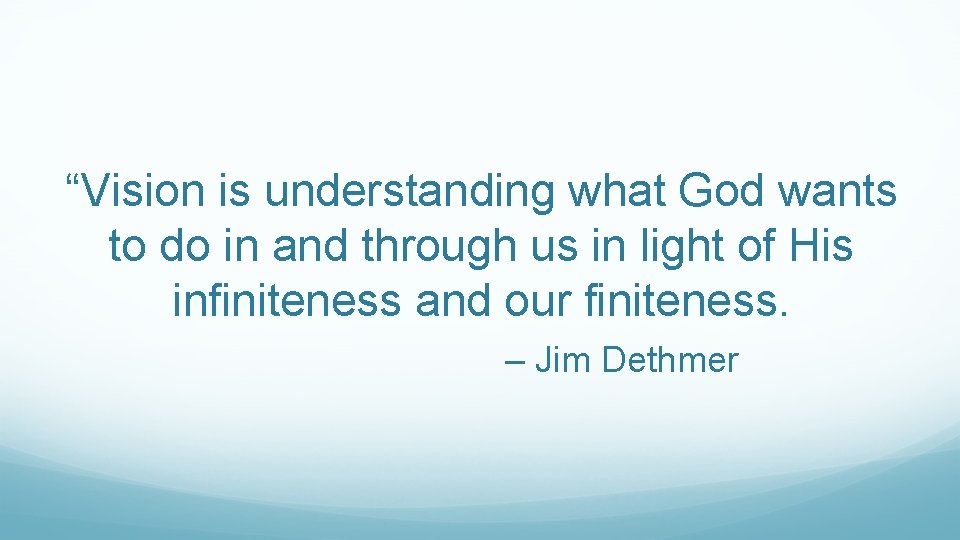 “Vision is understanding what God wants to do in and through us in light of His infiniteness and our finiteness.

– Jim Dethmer